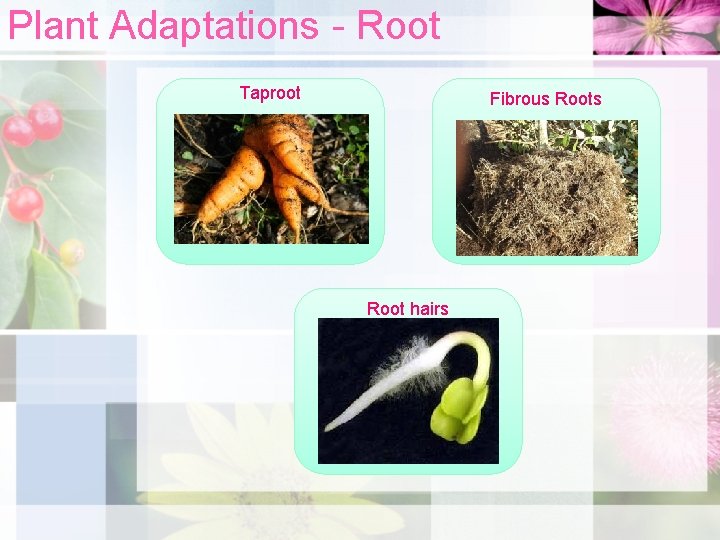 Plant Adaptations - Root

Taproot

Fibrous Roots

Root hairs